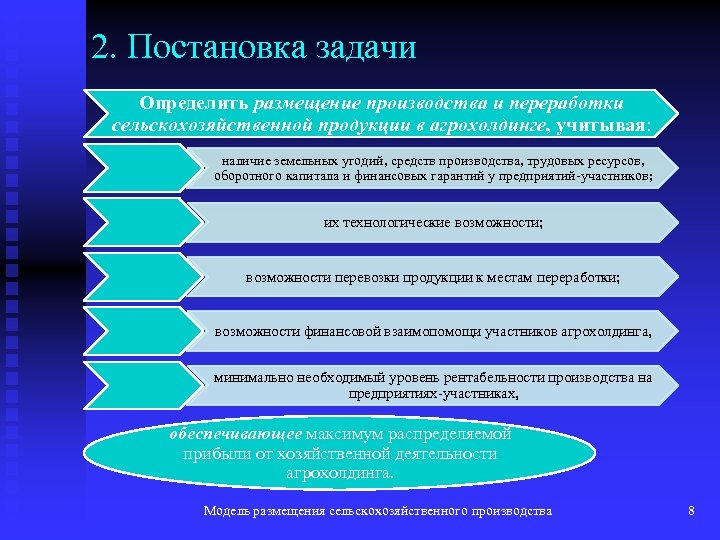 2. Постановка задачи

Определить размещение производства и переработки сельскохозяйственной продукции в агрохолдинге, учитывая:

наличие земельных угодий, средств производства, трудовых ресурсов, оборотного капитала и финансовых гарантий у предприятий-участников;

их технологические возможности;

возможности перевозки продукции к местам переработки;

возможности финансовой взаимопомощи участников агрохолдинга,

минимально необходимый уровень рентабельности производства на предприятиях-участниках,

обеспечивающее максимум распределяемой прибыли от хозяйственной деятельности агрохолдинга.

Модель размещения сельскохозяйственного производства

8